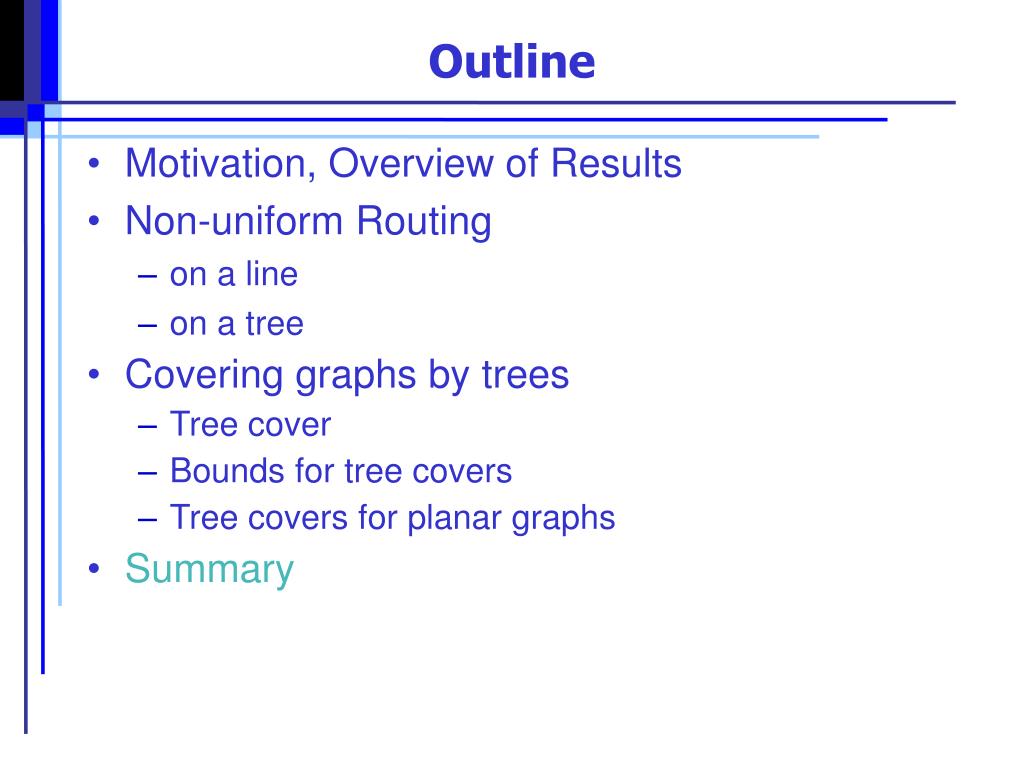 Outline

• Motivation, Overview of Results
• Non-uniform Routing
– on a line
– on a tree
• Covering graphs by trees
– Tree cover
– Bounds for tree covers
– Tree covers for planar graphs
• Summary